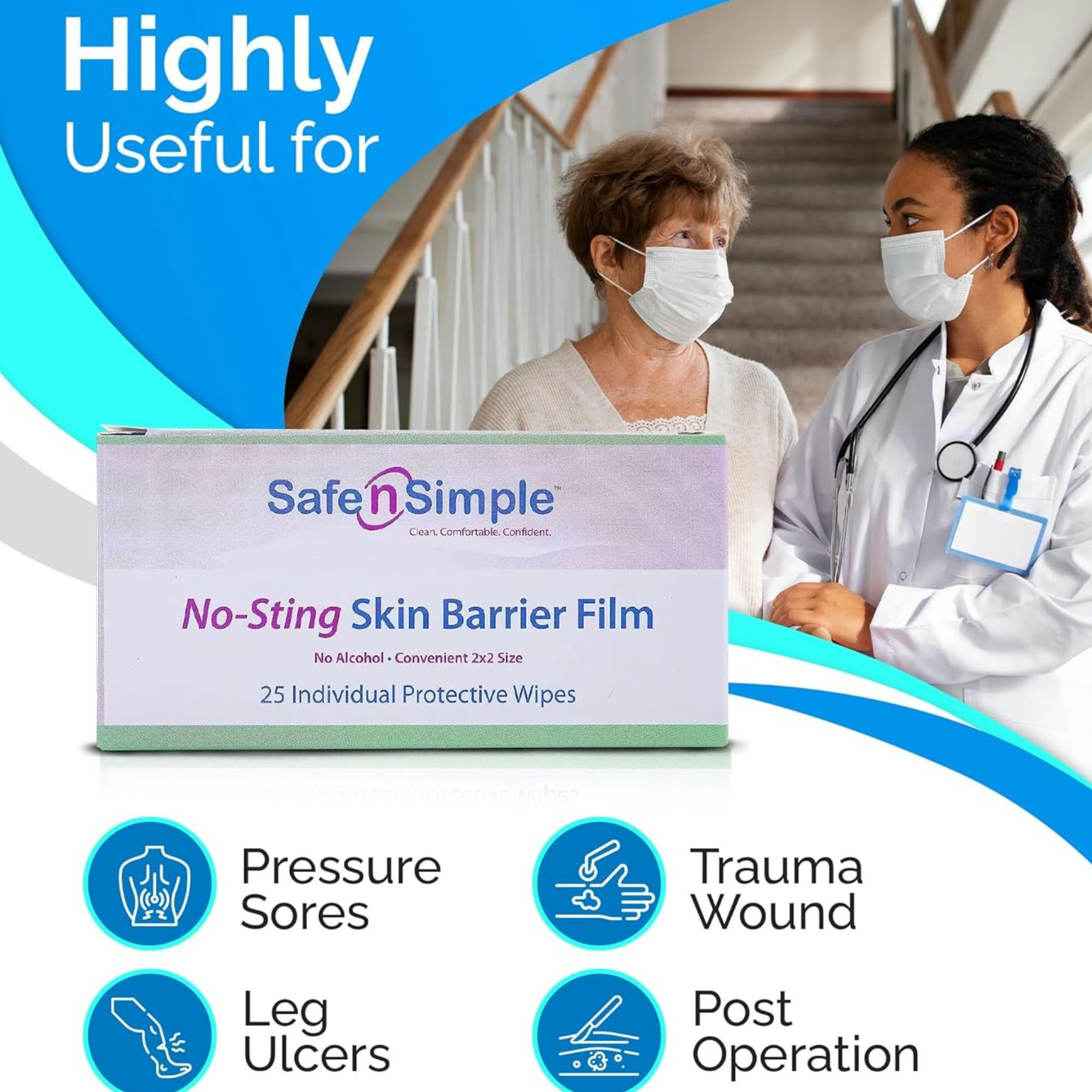 Highly Useful for

Safe n Simple™
Clean. Comfortable. Confident.

No-Sting Skin Barrier Film

No Alcohol • Convenient 2x2 Size

25 Individual Protective Wipes

Pressure Sores

Trauma Wound

Leg Ulcers

Post Operation